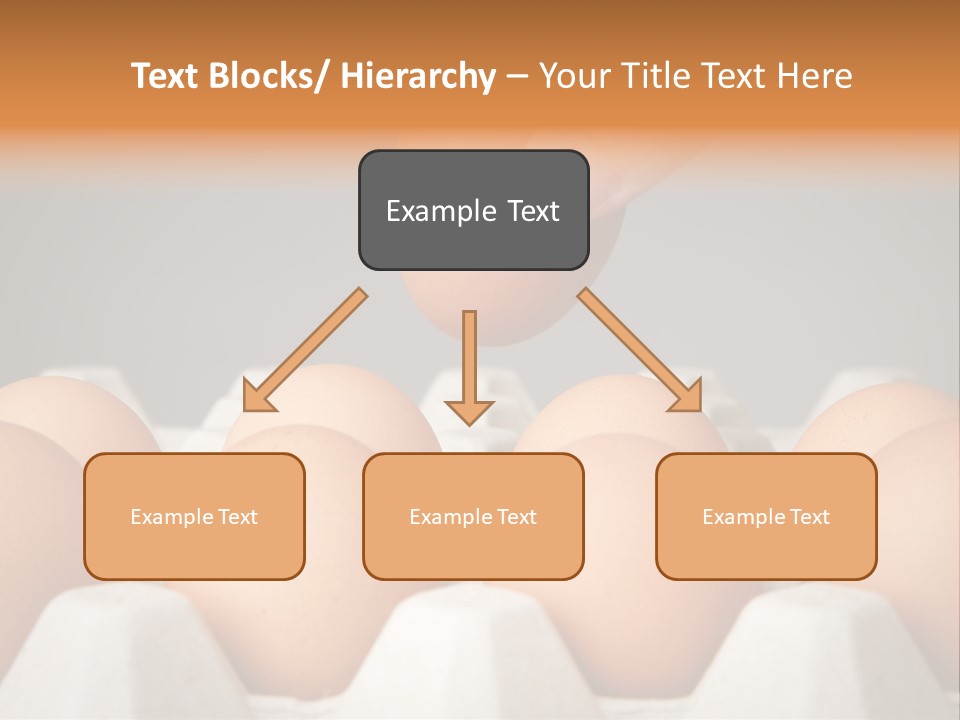 Text Blocks/ Hierarchy – Your Title Text Here

Example Text

Example Text

Example Text

Example Text